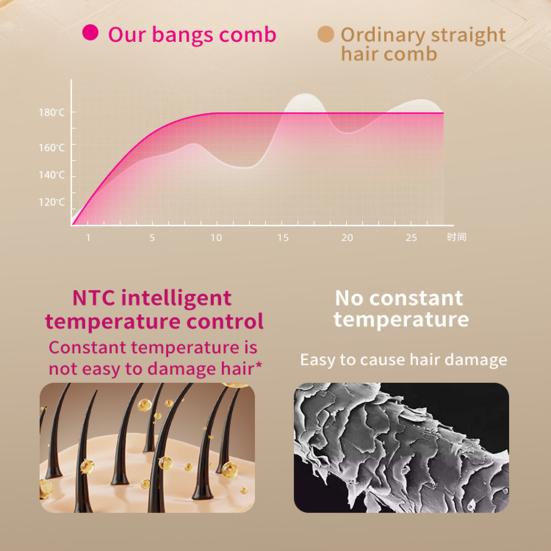 Our bangs comb

Ordinary straight hair comb

180°C
160°C
140°C
120°C

1 5 10 15 20 25 时间

NTC intelligent temperature control
Constant temperature is not easy to damage hair*

No constant temperature

Easy to cause hair damage